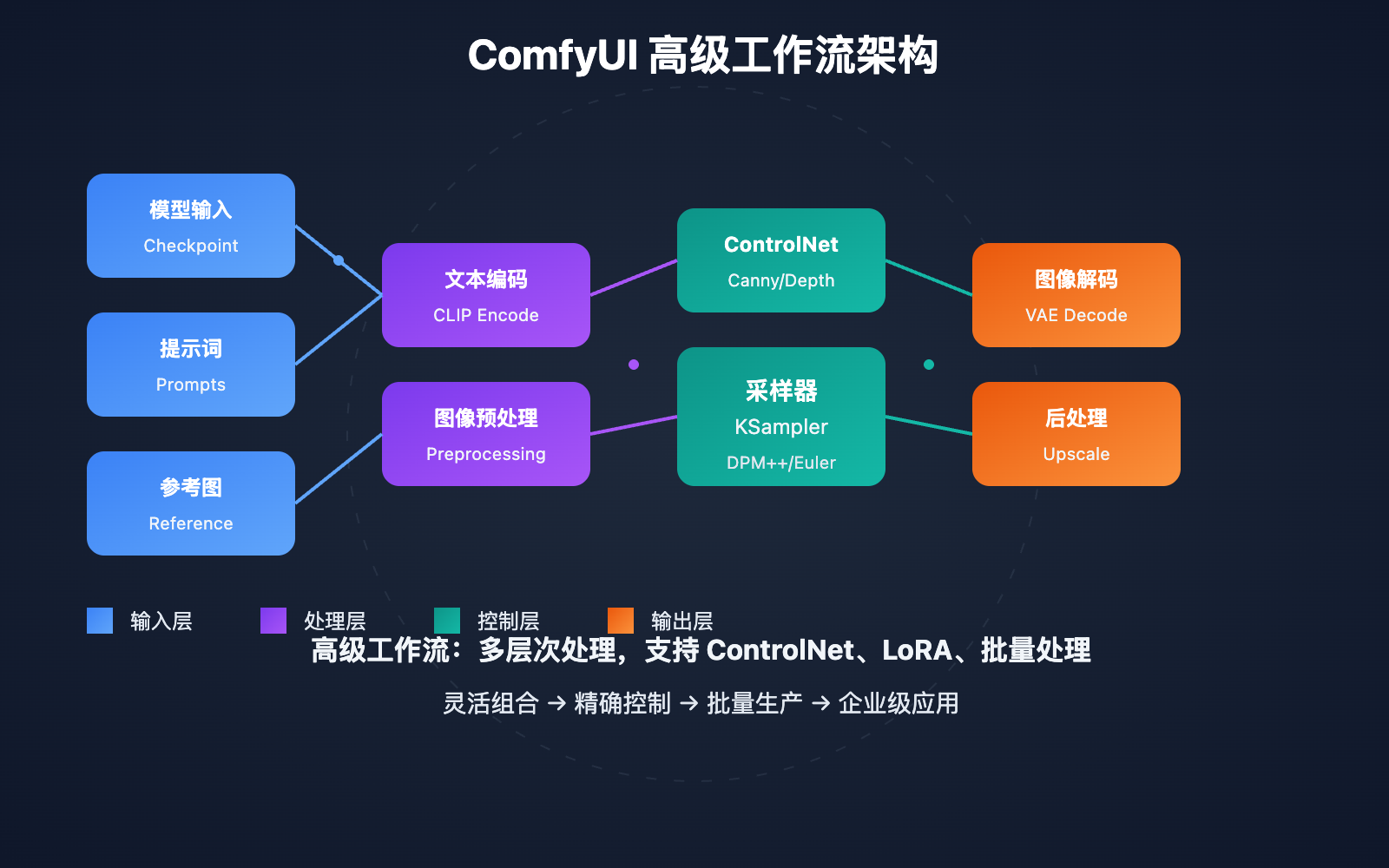 ComfyUI 高级工作流架构

模型输入
Checkpoint

提示词
Prompts

参考图
Reference

文本编码
CLIP Encode

图像预处理
Preprocessing

ControlNet
Canny/Depth

采样器
KSampler
DPM++/Euler

图像解码
VAE Decode

后处理
Upscale

输入层 处理层 控制层 输出层

高级工作流：多层次处理，支持 ControlNet、LoRA、批量处理

灵活组合 → 精确控制 → 批量生产 → 企业级应用